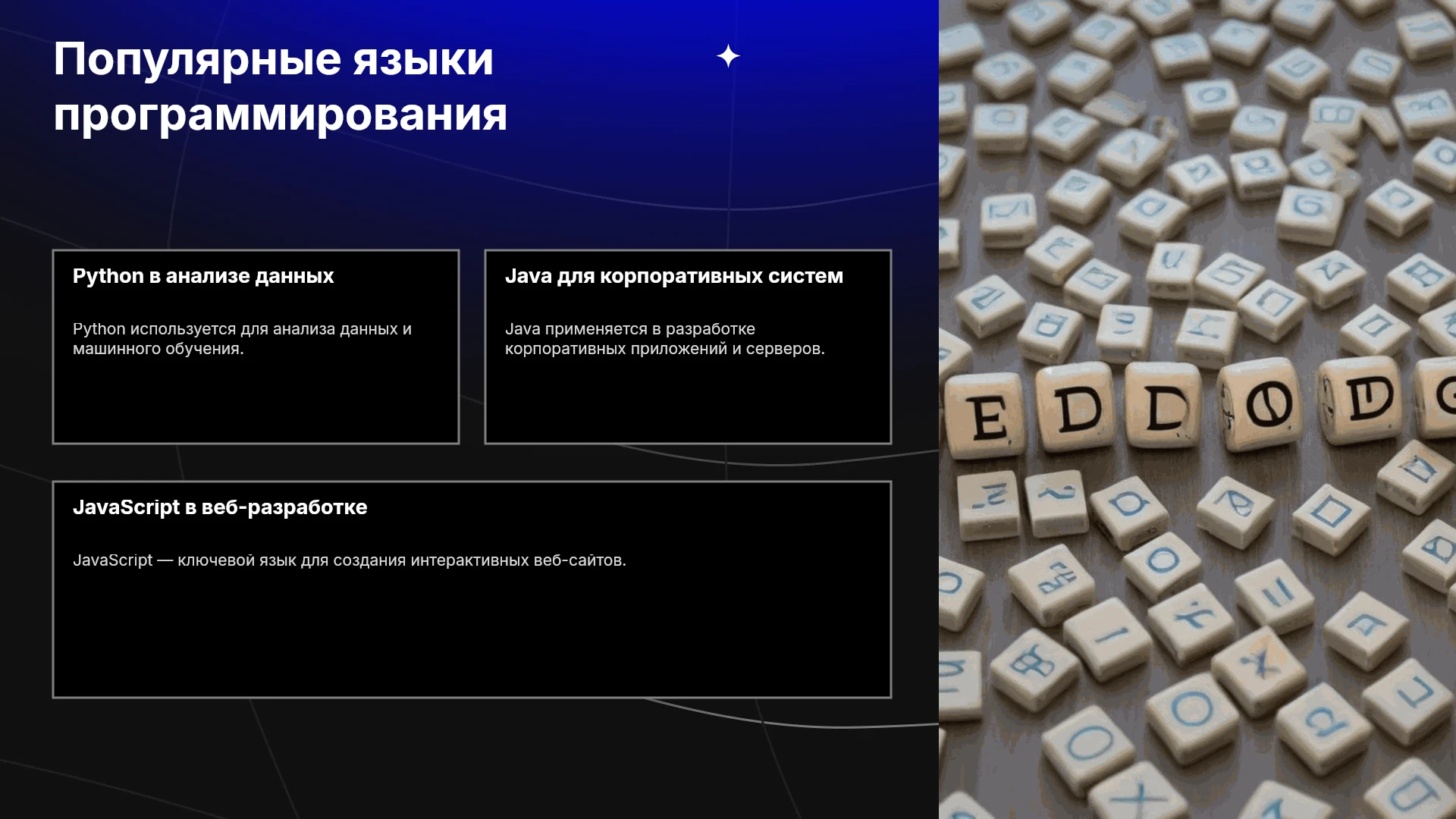 Популярные языки программирования

Python в анализе данных

Python используется для анализа данных и машинного обучения.

Java для корпоративных систем

Java применяется в разработке корпоративных приложений и серверов.

JavaScript в веб-разработке

JavaScript — ключевой язык для создания интерактивных веб-сайтов.